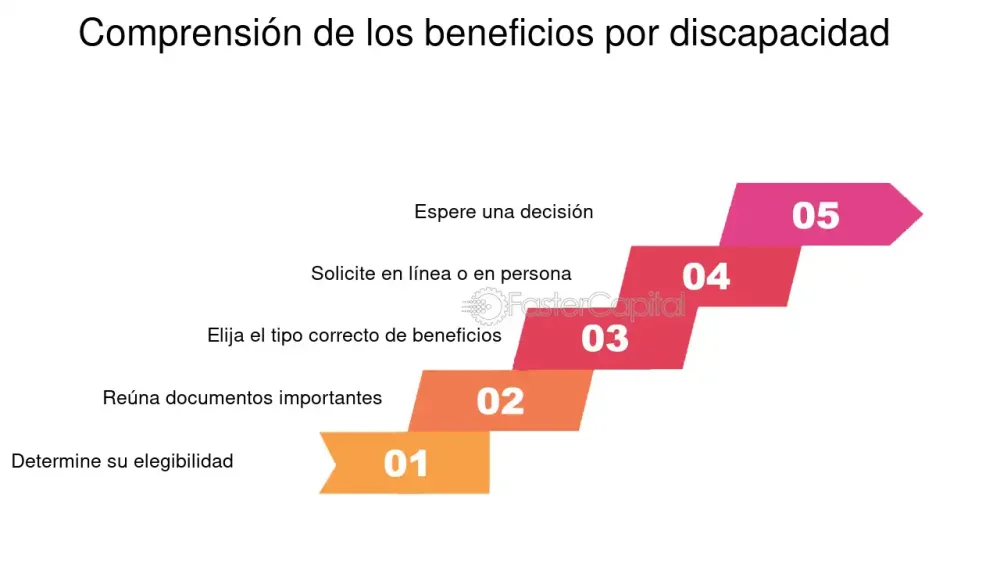 Comprensión de los beneficios por discapacidad

Espere una decisión
05

Solicite en línea o en persona
04

FasterCapital

Elija el tipo correcto de beneficios
03

Reúna documentos importantes
02

Determine su elegibilidad
01